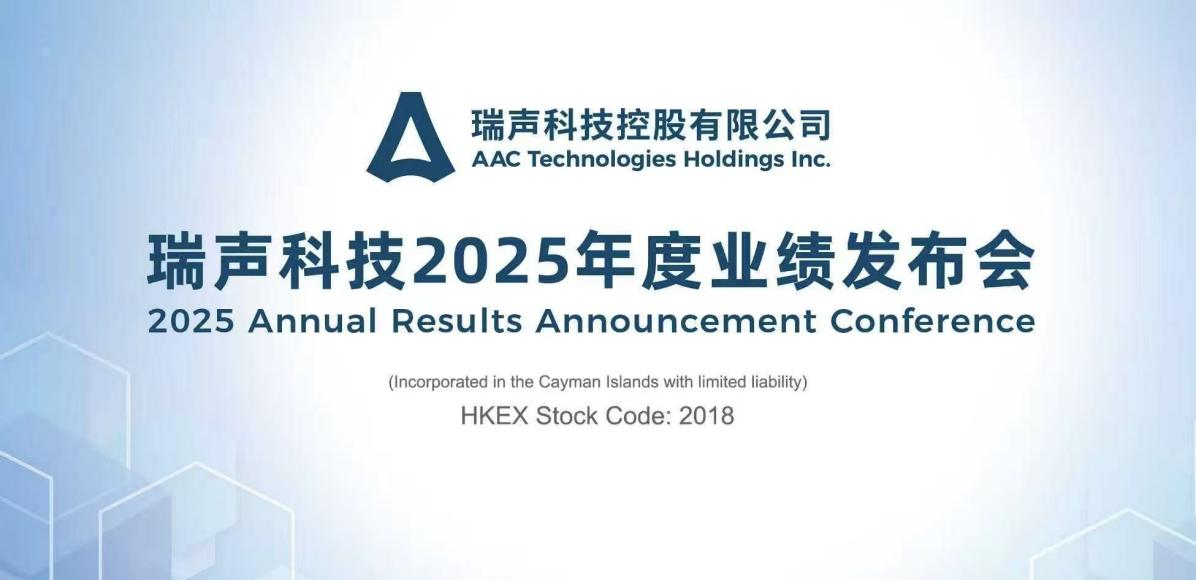 瑞声科技控股有限公司
AAC Technologies Holdings Inc.

瑞声科技2025年度业绩发布会
2025 Annual Results Announcement Conference

(Incorporated in the Cayman Islands with limited liability)
HKEX Stock Code: 2018